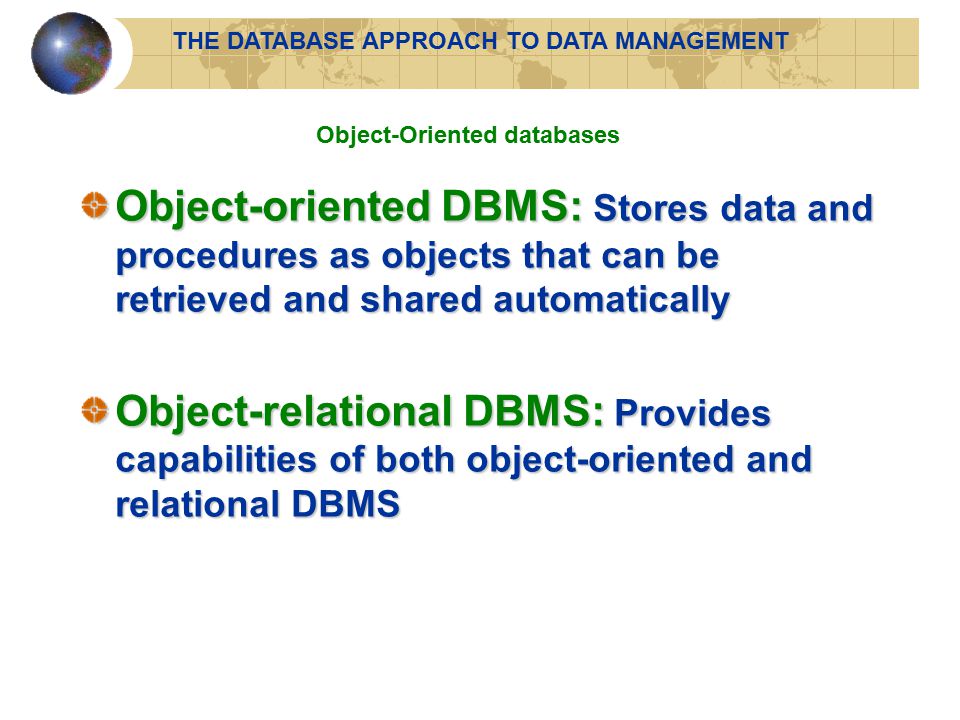 THE DATABASE APPROACH TO DATA MANAGEMENT

Object-Oriented databases

Object-oriented DBMS: Stores data and procedures as objects that can be retrieved and shared automatically

Object-relational DBMS: Provides capabilities of both object-oriented and relational DBMS